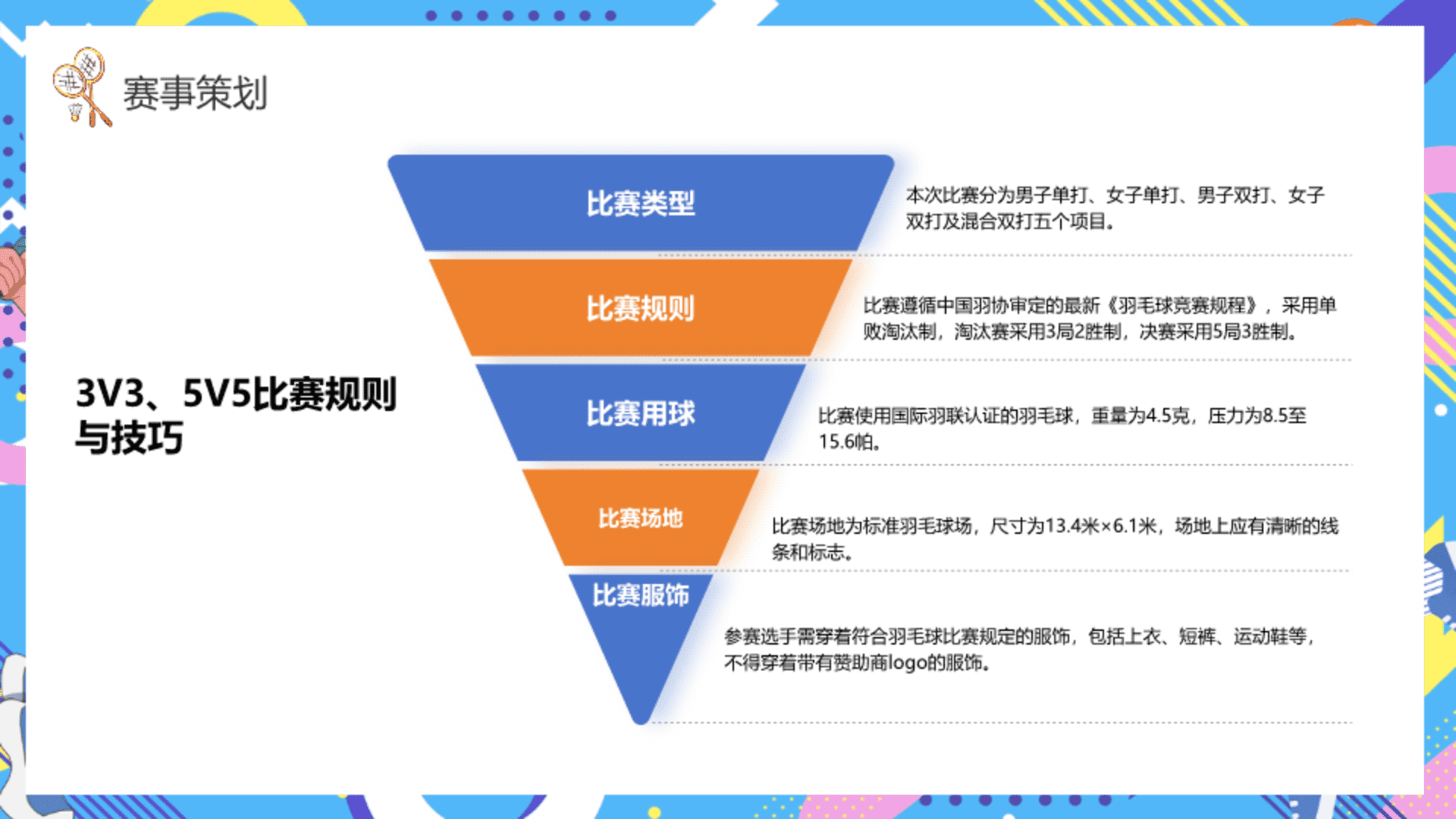 赛事策划

3V3、5V5比赛规则与技巧

比赛类型

本次比赛分为男子单打、女子单打、男子双打、女子双打及混合双打五个项目。

比赛规则

比赛遵循中国羽协审定的最新《羽毛球竞赛规程》，采用单败淘汰制，淘汰赛采用3局2胜制，决赛采用5局3胜制。

比赛用球

比赛使用国际羽联认证的羽毛球，重量为4.5克，压力为8.5至15.6帕。

比赛场地

比赛场地为标准羽毛球场，尺寸为13.4米×6.1米，场地上应有清晰的线条和标志。

比赛服饰

参赛选手需穿着符合羽毛球比赛规定的服饰，包括上衣、短裤、运动鞋等，不得穿着带有赞助商logo的服饰。